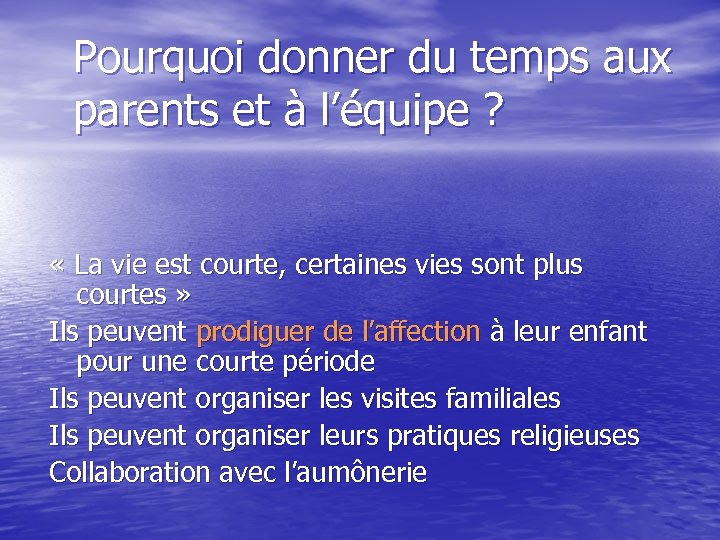 Pourquoi donner du temps aux parents et à l’équipe ?

« La vie est courte, certaines vies sont plus courtes »

Ils peuvent prodiguer de l’affection à leur enfant pour une courte période

Ils peuvent organiser les visites familiales

Ils peuvent organiser leurs pratiques religieuses

Collaboration avec l’aumônerie